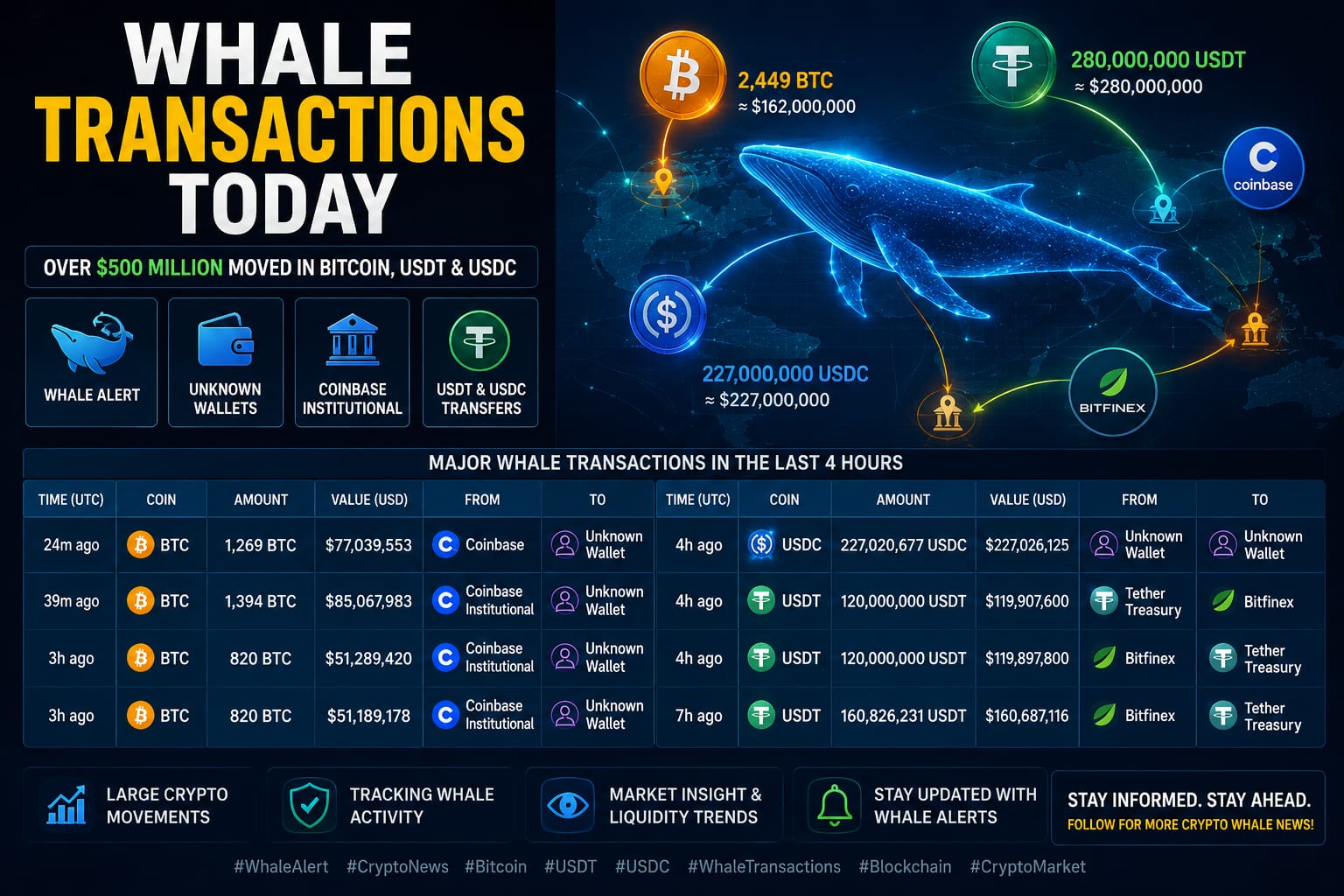 WHALE TRANSACTIONS TODAY

OVER $500 MILLION MOVED IN BITCOIN, USDT & USDC

WHALE ALERT

UNKNOWN WALLETS

COINBASE INSTITUTIONAL

USDT & USDC TRANSFERS

2,449 BTC
≈ $162,000,000

280,000,000 USDT
≈ $280,000,000

coinbase

227,000,000 USDC
≈ $227,000,000

BITFINEX

MAJOR WHALE TRANSACTIONS IN THE LAST 4 HOURS

| TIME (UTC) | COIN | AMOUNT | VALUE (USD) | FROM | TO |
|---|---|---|---|---|---|
| 24m ago | BTC | 1,269 BTC | $77,039,553 | Coinbase | Unknown Wallet |
| 39m ago | BTC | 1,394 BTC | $85,067,983 | Coinbase Institutional | Unknown Wallet |
| 3h ago | BTC | 820 BTC | $51,289,420 | Coinbase Institutional | Unknown Wallet |
| 3h ago | BTC | 820 BTC | $51,189,178 | Coinbase Institutional | Unknown Wallet |

| TIME (UTC) | COIN | AMOUNT | VALUE (USD) | FROM | TO |
|---|---|---|---|---|---|
| 4h ago | USDC | 227,020,677 USDC | $227,026,125 | Unknown Wallet | Unknown Wallet |
| 4h ago | USDT | 120,000,000 USDT | $119,907,600 | Tether Treasury | Bitfinex |
| 4h ago | USDT | 120,000,000 USDT | $119,897,800 | Bitfinex | Tether Treasury |
| 7h ago | USDT | 160,826,231 USDT | $160,687,116 | Bitfinex | Tether Treasury |

LARGE CRYPTO MOVEMENTS

TRACKING WHALE ACTIVITY

MARKET INSIGHT & LIQUIDITY TRENDS

STAY UPDATED WITH WHALE ALERTS

STAY INFORMED. STAY AHEAD.
FOLLOW FOR MORE CRYPTO WHALE NEWS!

#WhaleAlert #CryptoNews #Bitcoin #USDT #USDC #WhaleTransactions #Blockchain #CryptoMarket